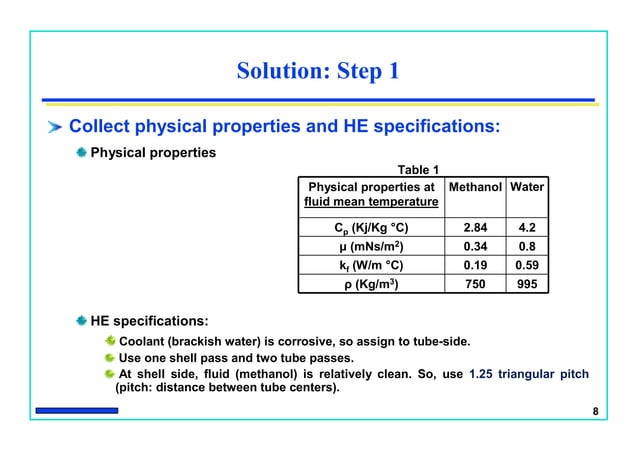 Solution: Step 1

Collect physical properties and HE specifications:

Physical properties

Table 1

| Physical properties at fluid mean temperature | Methanol | Water |
|---|---|---|
| $C_p$ (Kj/Kg °C) | 2.84 | 4.2 |
| μ (mNs/m$^2$) | 0.34 | 0.8 |
| $k_f$ (W/m °C) | 0.19 | 0.59 |
| ρ (Kg/m$^3$) | 750 | 995 |

HE specifications:

Coolant (brackish water) is corrosive, so assign to tube-side.

Use one shell pass and two tube passes.

At shell side, fluid (methanol) is relatively clean. So, use 1.25 triangular pitch (pitch: distance between tube centers).

8